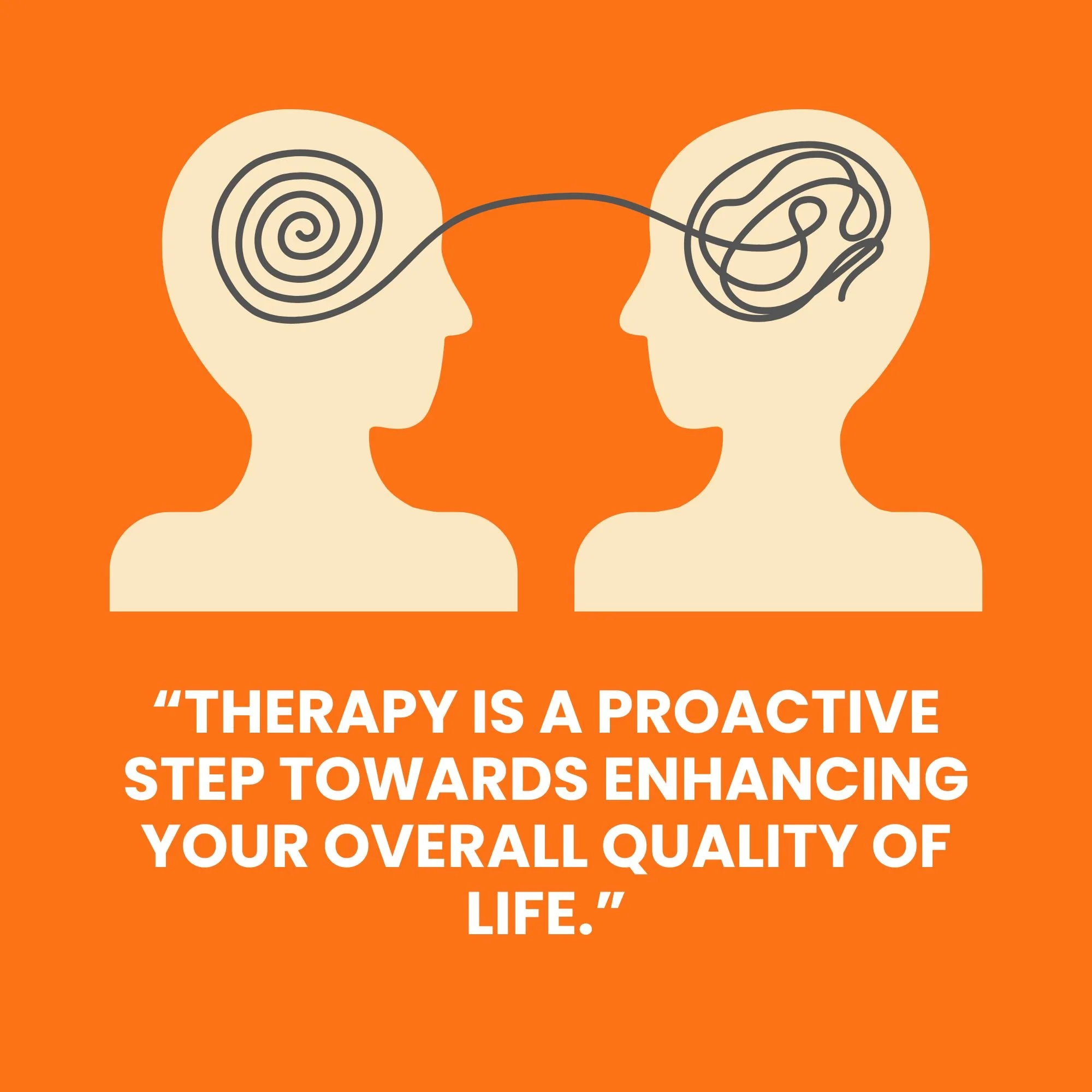 “THERAPY IS A PROACTIVE STEP TOWARDS ENHANCING YOUR OVERALL QUALITY OF LIFE.”